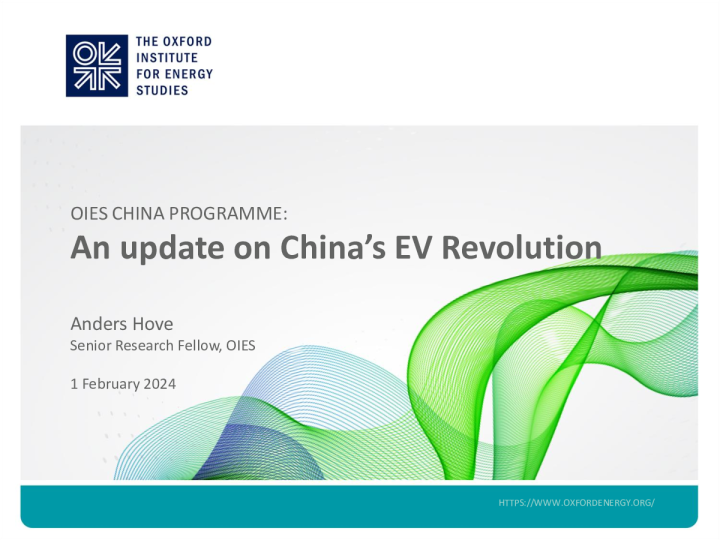 THE OXFORD INSTITUTE FOR ENERGY STUDIES

OIES CHINA PROGRAMME:

An update on China's EV Revolution

Anders Hove

Senior Research Fellow, OIES

1 February 2024

HTTPS://WWW.OXFORDENERGY.ORG/